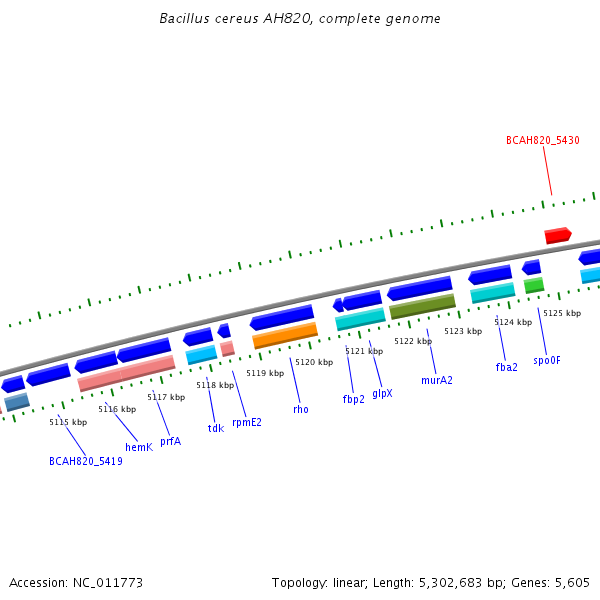 Bacillus cereus AH820, complete genome

BCAH820_5430

5115 kbp
5116 kbp
5117 kbp
5118 kbp
5119 kbp
5120 kbp
5121 kbp
5122 kbp
5123 kbp
5124 kbp
5125 kbp

BCAH820_5419
hemK
prfA
tdk
rpmE2
rho
fbp2
glpX
murA2
fba2
spo0F

Accession: NC_011773

Topology: linear; Length: 5,302,683 bp; Genes: 5,605